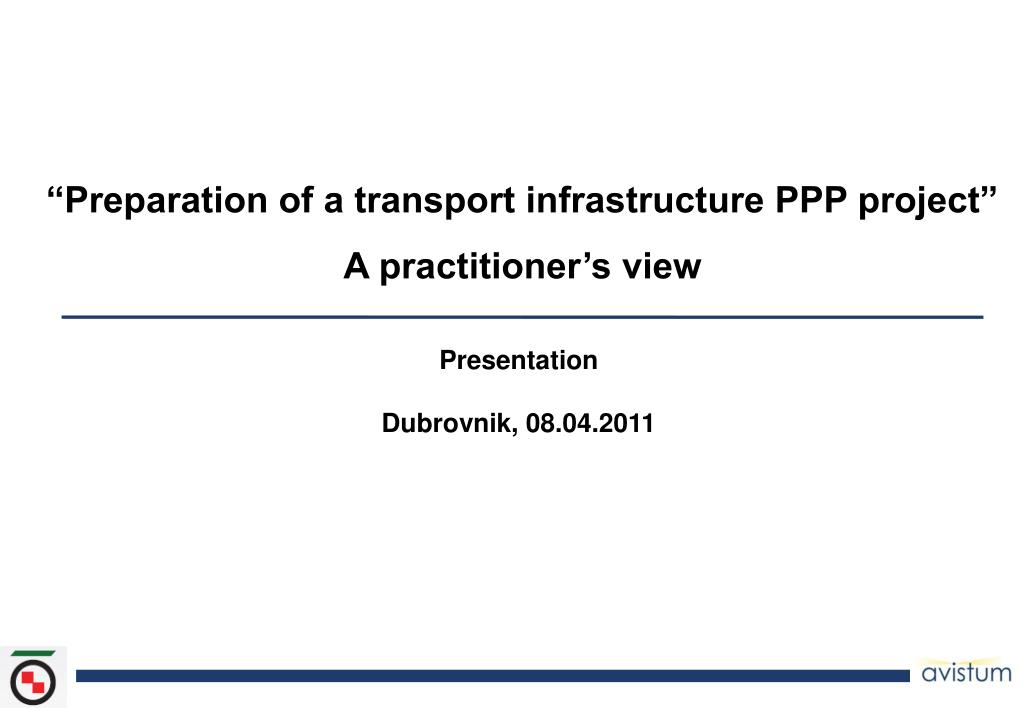 “Preparation of a transport infrastructure PPP project”

A practitioner’s view

Presentation

Dubrovnik, 08.04.2011

avistum